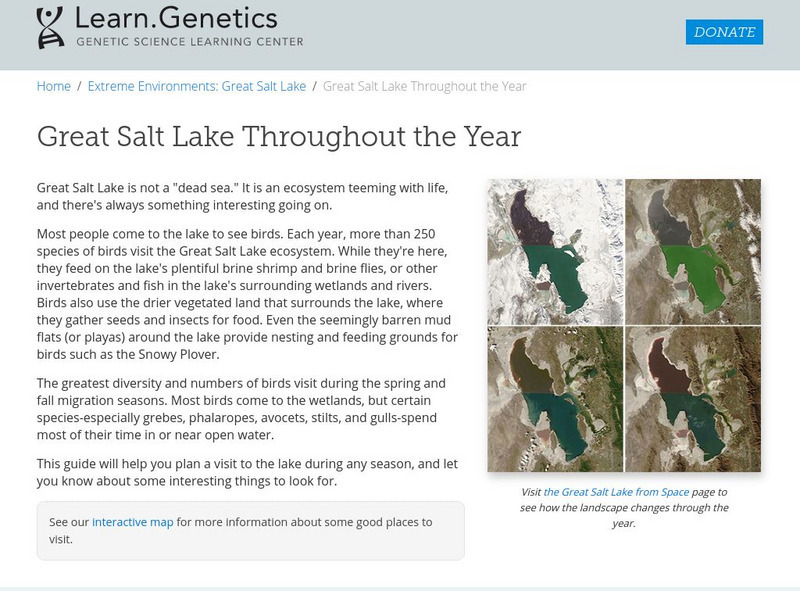 Learn.Genetics
GENETIC SCIENCE LEARNING CENTER

DONATE

Home / Extreme Environments: Great Salt Lake / Great Salt Lake Throughout the Year

Great Salt Lake Throughout the Year

Great Salt Lake is not a "dead sea." It is an ecosystem teeming with life, and there's always something interesting going on.

Most people come to the lake to see birds. Each year, more than 250 species of birds visit the Great Salt Lake ecosystem. While they're here, they feed on the lake's plentiful brine shrimp and brine flies, or other invertebrates and fish in the lake's surrounding wetlands and rivers. Birds also use the drier vegetated land that surrounds the lake, where they gather seeds and insects for food. Even the seemingly barren mud flats (or playas) around the lake provide nesting and feeding grounds for birds such as the Snowy Plover.

The greatest diversity and numbers of birds visit during the spring and fall migration seasons. Most birds come to the wetlands, but certain species-especially grebes, phalaropes, avocets, stilts, and gulls-spend most of their time in or near open water.

This guide will help you plan a visit to the lake during any season, and let you know about some interesting things to look for.

See our interactive map for more information about some good places to visit.

Visit the Great Salt Lake from Space page to see how the landscape changes through the year.